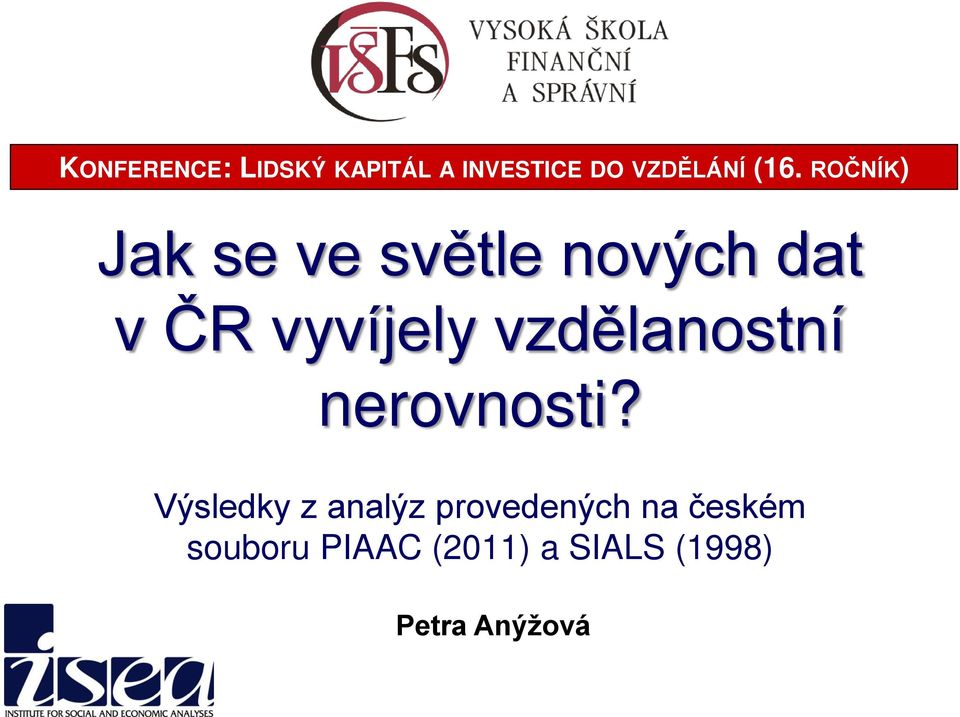 VŠFS VYSOKÁ ŠKOLA FINANČNÍ A SPRÁVNÍ

KONFERENCE: LIDSKÝ KAPITÁL A INVESTICE DO VZDĚLÁNÍ (16. ROČNÍK)

Jak se ve světle nových dat v ČR vyvíjely vzdělanostní nerovnosti?

Výsledky z analýz provedených na českém souboru PIAAC (2011) a SIALS (1998)

Petra Anýžová

isea
INSTITUTE FOR SOCIAL AND ECONOMIC ANALYSES